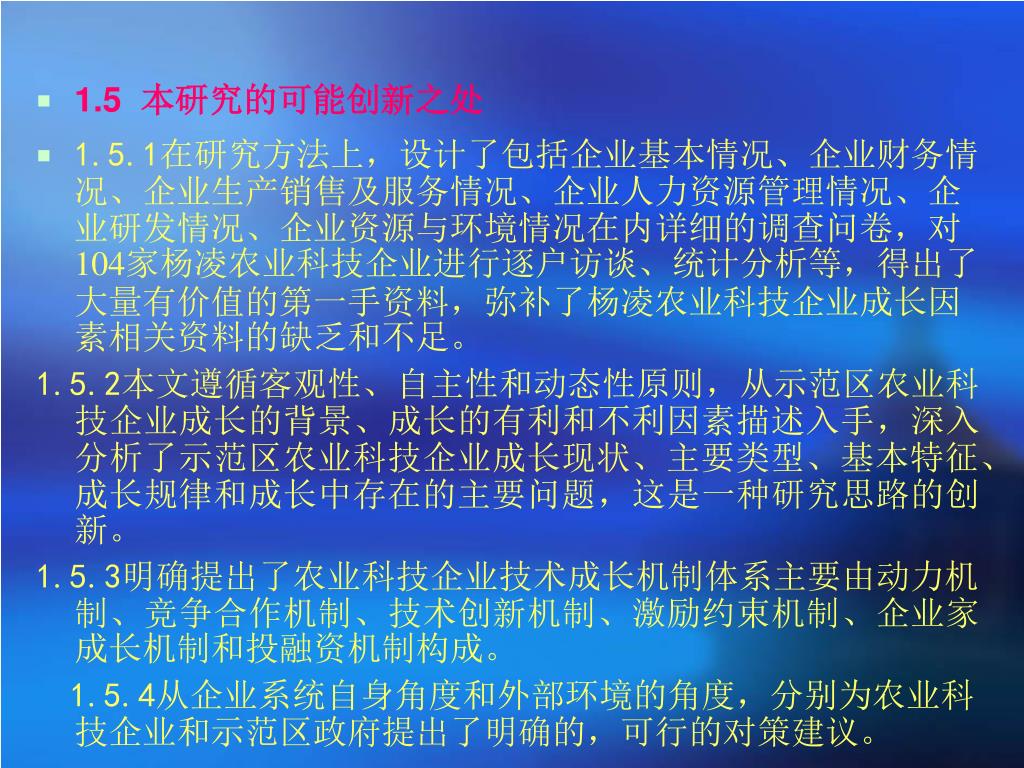 1.5 本研究的可能创新之处

1.5.1在研究方法上，设计了包括企业基本情况、企业财务情况、企业生产销售及服务情况、企业人力资源管理情况、企业研发情况、企业资源与环境情况在内详细的调查问卷，对104家杨凌农业科技企业进行逐户访谈、统计分析等，得出了大量有价值的第一手资料，弥补了杨凌农业科技企业成长因素相关资料的缺乏和不足。

1.5.2本文遵循客观性、自主性和动态性原则，从示范区农业科技企业成长的背景、成长的有利和不利因素描述入手，深入分析了示范区农业科技企业成长现状、主要类型、基本特征、成长规律和成长中存在的主要问题，这是一种研究思路的创新。

1.5.3明确提出了农业科技企业技术成长机制体系主要由动力机制、竞争合作机制、技术创新机制、激励约束机制、企业家成长机制和投融资机制构成。

1.5.4从企业系统自身角度和外部环境的角度，分别为农业科技企业和示范区政府提出了明确的，可行的对策建议。